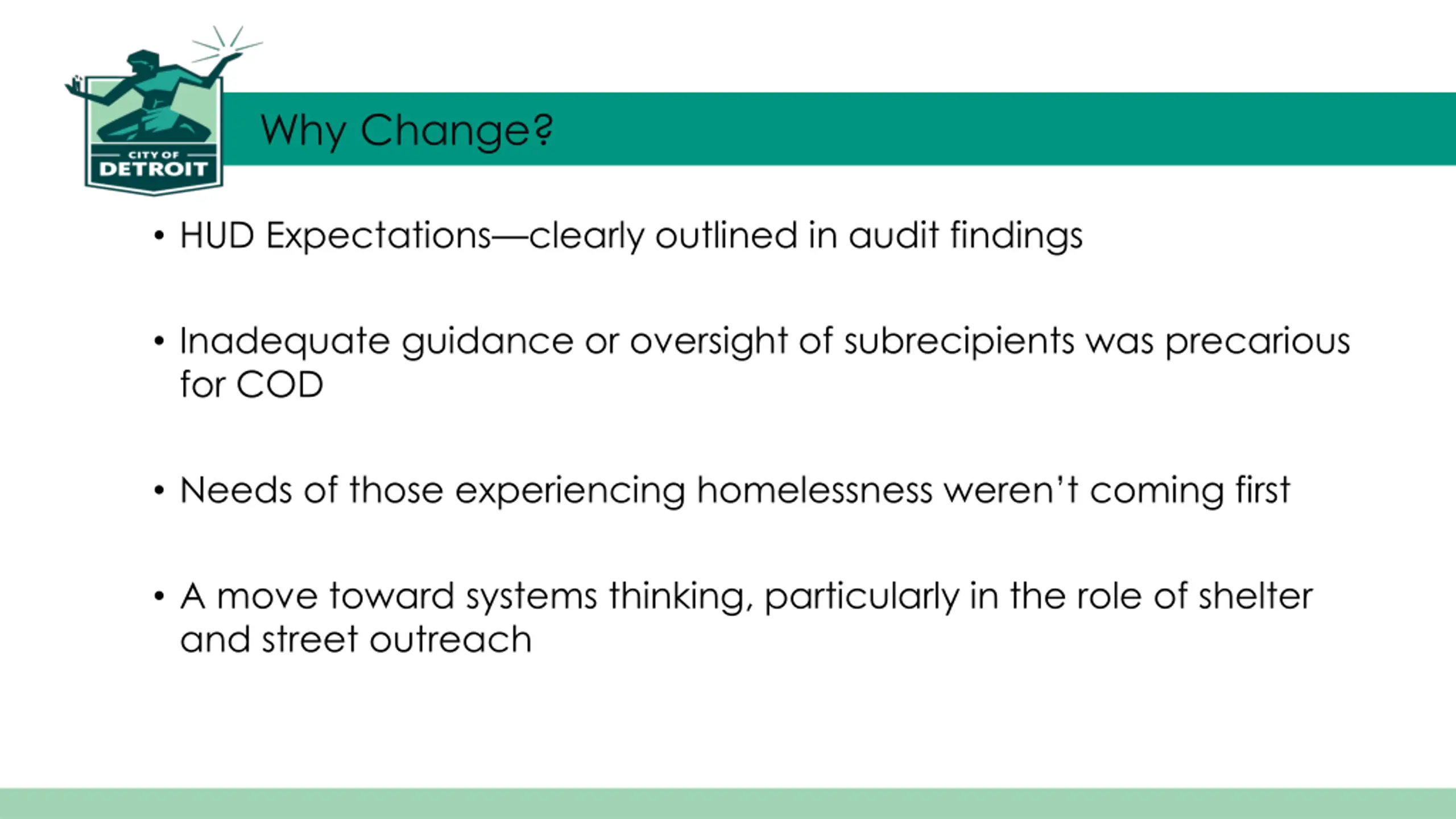 CITY OF DETROIT

Why Change?

• HUD Expectations—clearly outlined in audit findings

• Inadequate guidance or oversight of subrecipients was precarious for COD

• Needs of those experiencing homelessness weren't coming first

• A move toward systems thinking, particularly in the role of shelter and street outreach